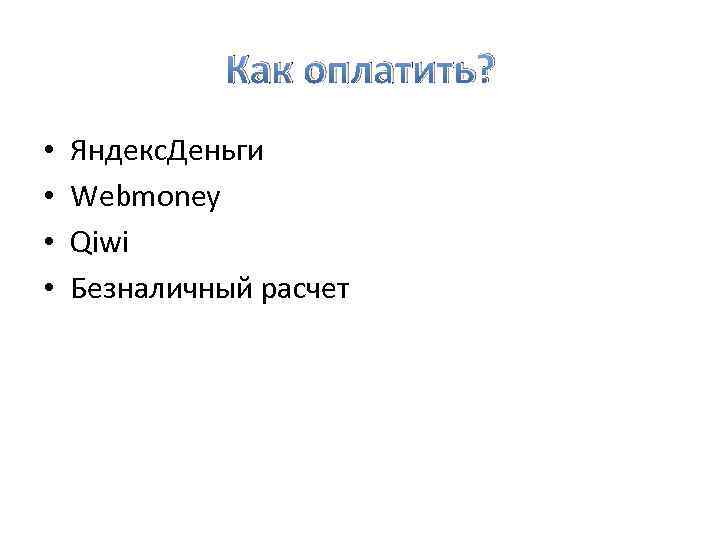 Как оплатить?

• ЯндексДеньги
• Webmoney
• Qiwi
• Безналичный расчет